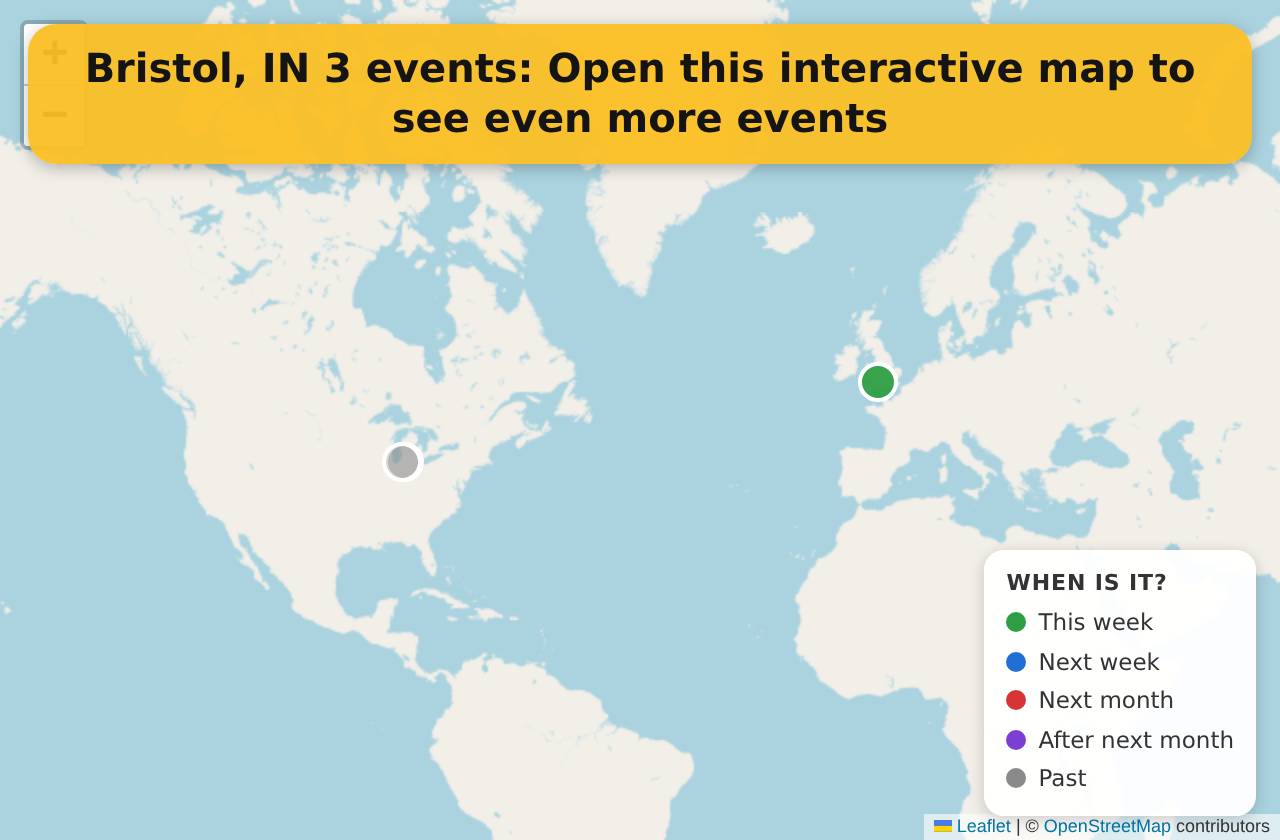 +
−

Bristol, IN 3 events: Open this interactive map to see even more events

WHEN IS IT?
This week
Next week
Next month
After next month
Past

Leaflet | © OpenStreetMap contributors